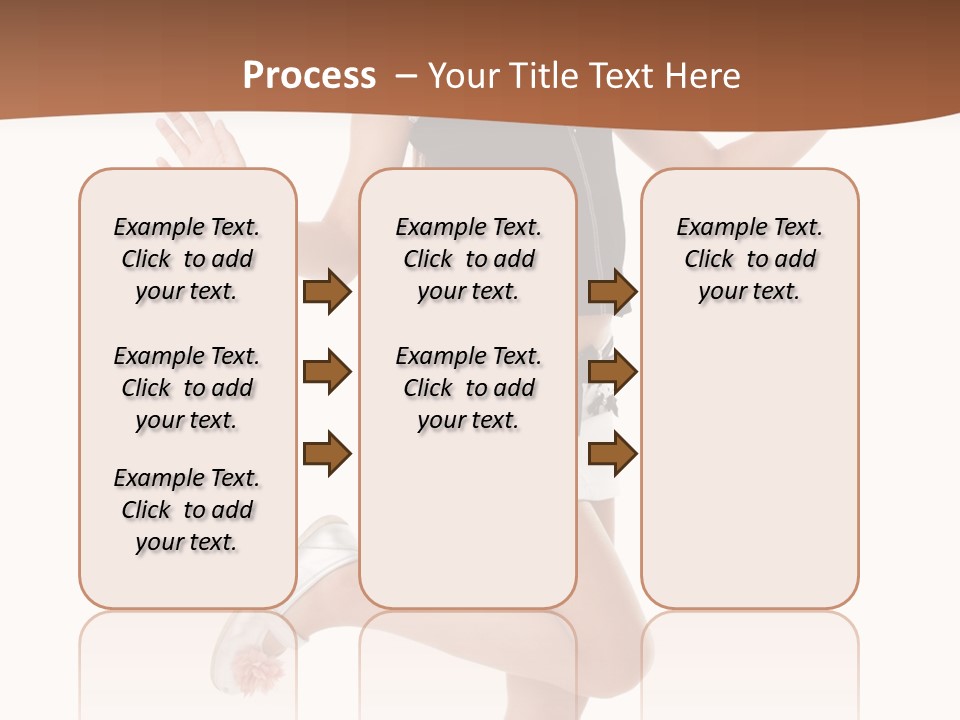 Process – Your Title Text Here

Example Text. Click to add your text.

Example Text. Click to add your text.

Example Text. Click to add your text.

Example Text. Click to add your text.

Example Text. Click to add your text.

Example Text. Click to add your text.